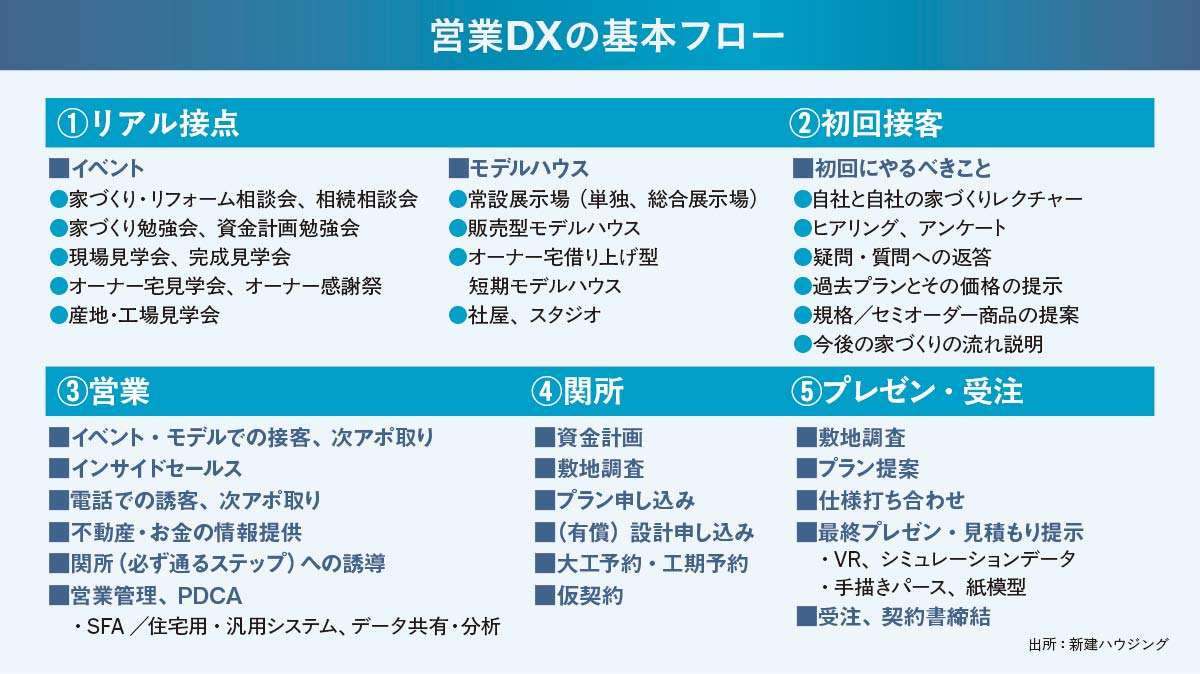 営業DXの基本フロー

①リアル接点

■イベント
●家づくり・リフォーム相談会、相続相談会
●家づくり勉強会、資金計画勉強会
●現場見学会、完成見学会
●オーナー宅見学会、オーナー感謝祭
●産地・工場見学会

■モデルハウス
●常設展示場（単独、総合展示場）
●販売型モデルハウス
●オーナー宅借り上げ型 短期モデルハウス
●社屋、スタジオ

②初回接客

■初回にやるべきこと
●自社と自社の家づくりレクチャー
●ヒアリング、アンケート
●疑問・質問への返答
●過去プランとその価格の提示
●規格／セミオーダー商品の提案
●今後の家づくりの流れ説明

③営業

■イベント・モデルでの接客、次アポ取り
■インサイドセールス
■電話での誘客、次アポ取り
■不動産・お金の情報提供
■関所（必ず通るステップ）への誘導
■営業管理、PDCA
・SFA ／住宅用・汎用システム、データ共有・分析

④関所

■資金計画
■敷地調査
■プラン申し込み
■（有償）設計申し込み
■大工予約・工期予約
■仮契約

⑤プレゼン・受注

■敷地調査
■プラン提案
■仕様打ち合わせ
■最終プレゼン・見積もり提示
・VR、シミュレーションデータ
・手描きパース、紙模型
■受注、契約書締結

出所：新建ハウジング